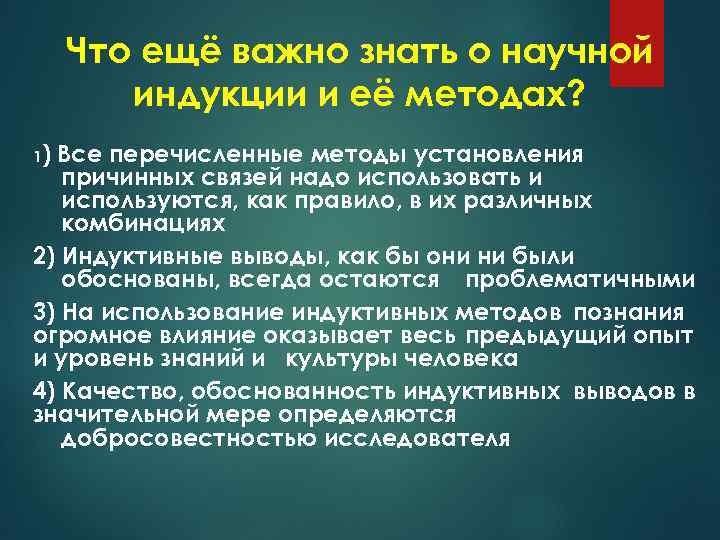 Что ещё важно знать о научной индукции и её методах?

1) Все перечисленные методы установления причинных связей надо использовать и используются, как правило, в их различных комбинациях

2) Индуктивные выводы, как бы они ни были обоснованы, всегда остаются проблематичными

3) На использование индуктивных методов познания огромное влияние оказывает весь предыдущий опыт и уровень знаний и культуры человека

4) Качество, обоснованность индуктивных выводов в значительной мере определяются добросовестностью исследователя